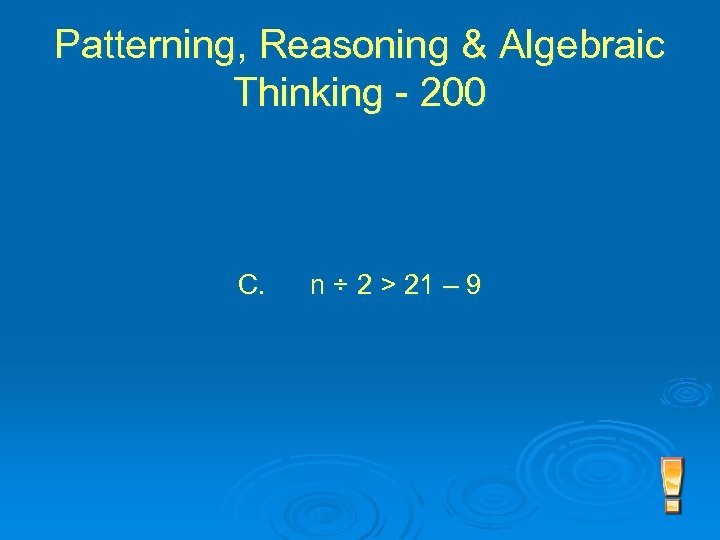 Patterning, Reasoning & Algebraic Thinking - 200

C. $n \div 2 > 21 - 9$